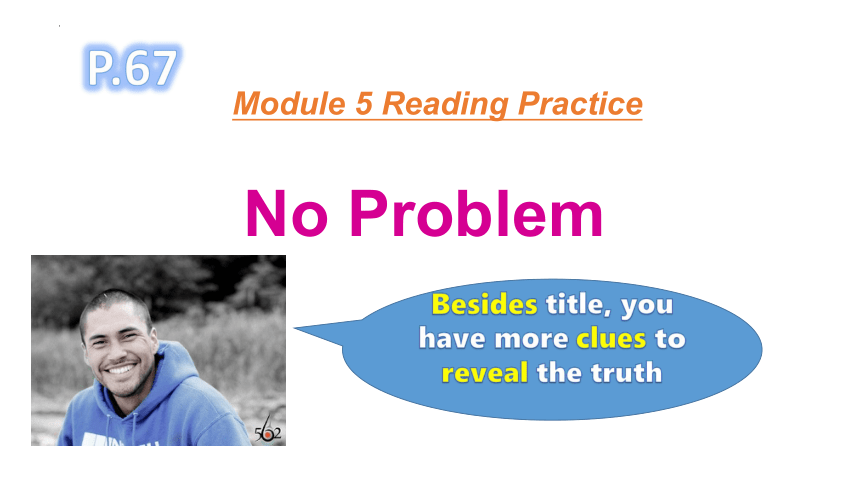 P.67

Module 5 Reading Practice

No Problem

Besides title, you have more clues to reveal the truth

562